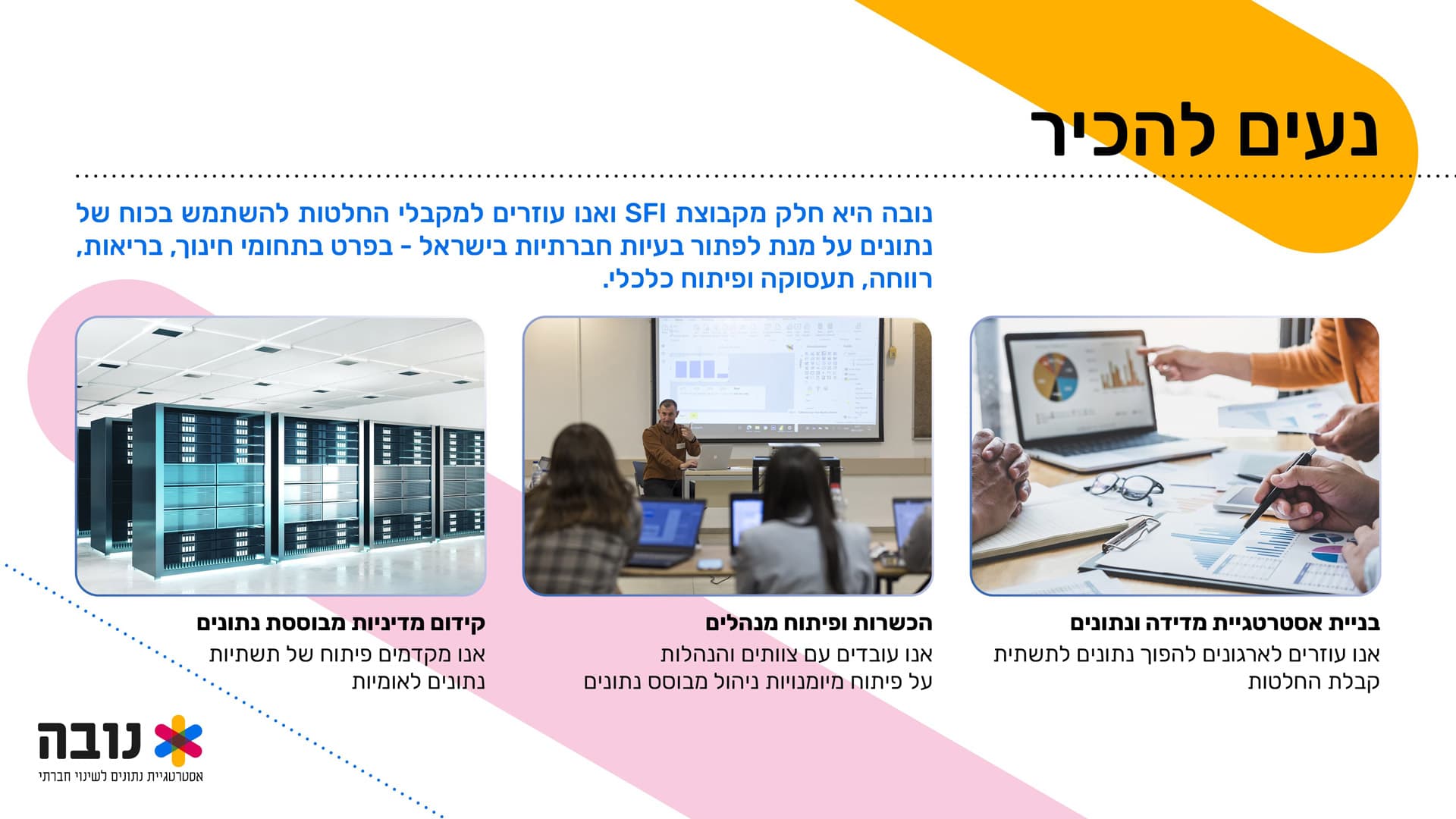 נעים להכיר

נובה היא חלק מקבוצת SFI ואנו עוזרים למקבלי החלטות להשתמש בכוח של נתונים על מנת לפתור בעיות חברתיות בישראל - בפרט בתחומי חינוך, בריאות, רווחה, תעסוקה ופיתוח כלכלי.

בניית אסטרטגיית מדידה ונתונים
אנו עוזרים לארגונים להפוך נתונים לתשתית קבלת החלטות

הכשרות ופיתוח מנהלים
אנו עובדים עם צוותים והנהלות על פיתוח מיומנויות ניהול מבוסס נתונים

קידום מדיניות מבוססת נתונים
אנו מקדמים פיתוח של תשתיות נתונים לאומיות

נובה
אסטרטגיית נתונים לשינוי חברתי